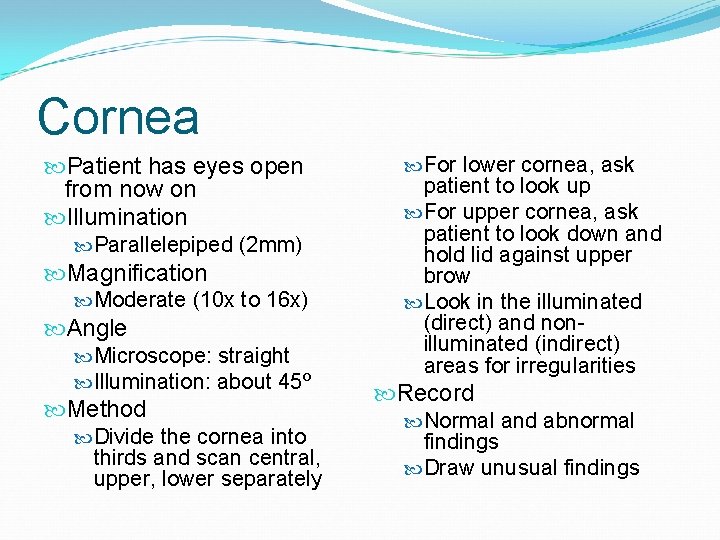 Cornea

Patient has eyes open from now on

Illumination

Parallelepiped (2mm)

Magnification

Moderate (10x to 16x)

Angle

Microscope: straight

Illumination: about 45º

Method

Divide the cornea into thirds and scan central, upper, lower separately

For lower cornea, ask patient to look up

For upper cornea, ask patient to look down and hold lid against upper brow

Look in the illuminated (direct) and non-illuminated (indirect) areas for irregularities

Record

Normal and abnormal findings

Draw unusual findings